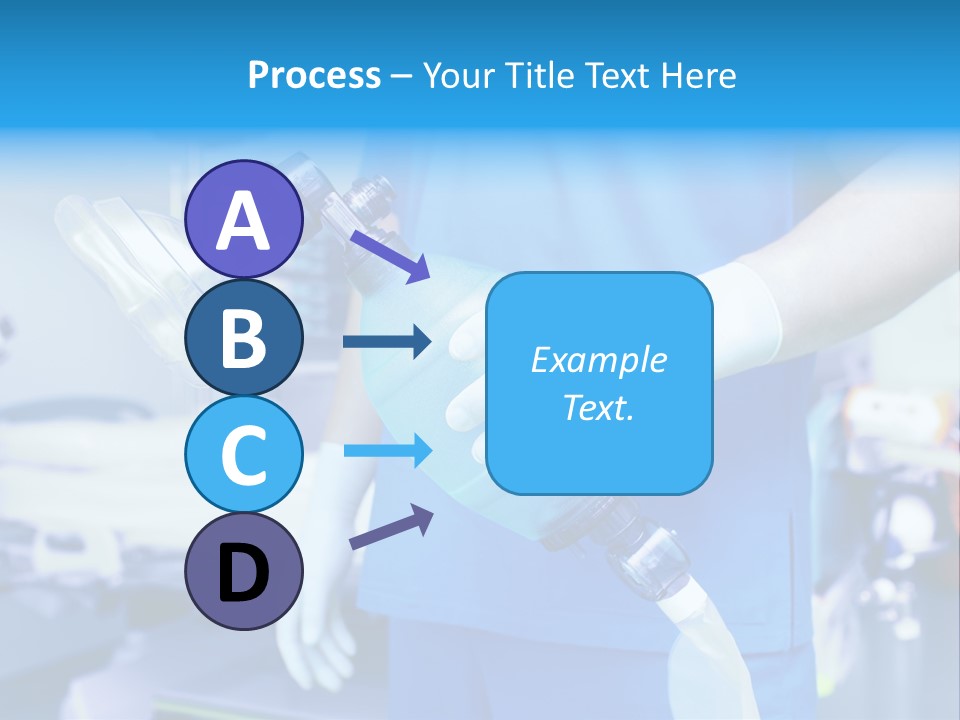 Process – Your Title Text Here

A

B

C

D

Example Text.